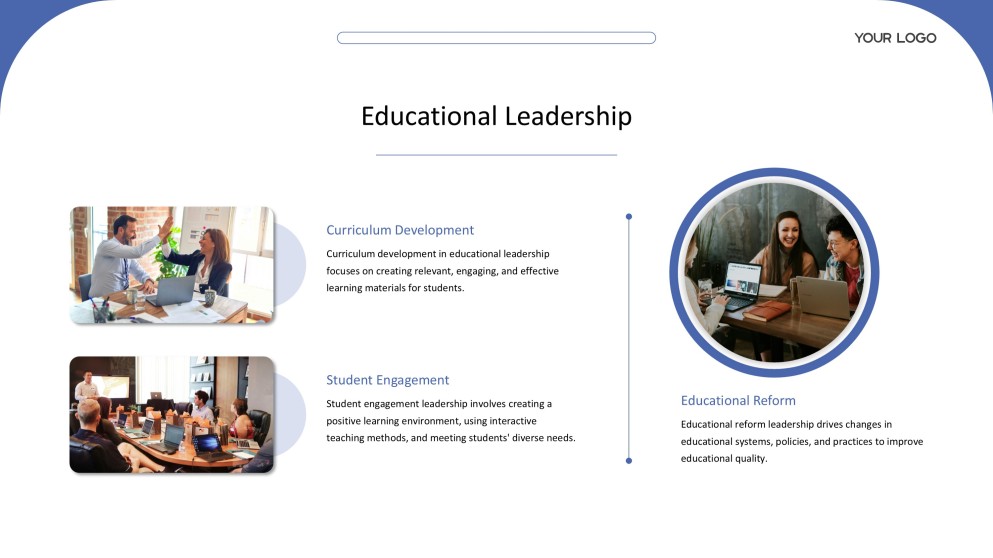 YOUR LOGO

Educational Leadership

Curriculum Development

Curriculum development in educational leadership focuses on creating relevant, engaging, and effective learning materials for students.

Student Engagement

Student engagement leadership involves creating a positive learning environment, using interactive teaching methods, and meeting students' diverse needs.

Educational Reform

Educational reform leadership drives changes in educational systems, policies, and practices to improve educational quality.